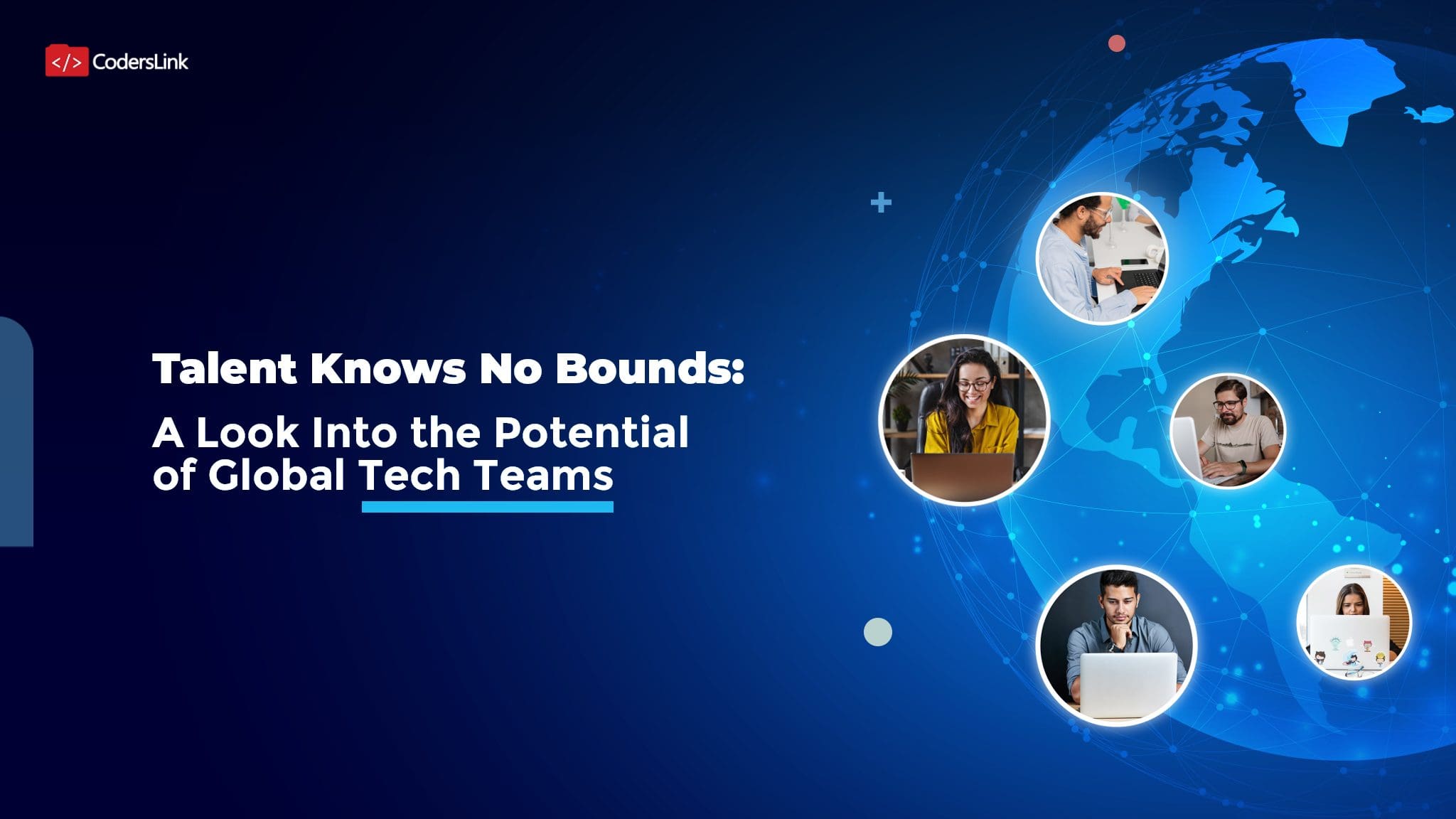 </> CodersLink

Talent Knows No Bounds:

A Look Into the Potential of Global Tech Teams